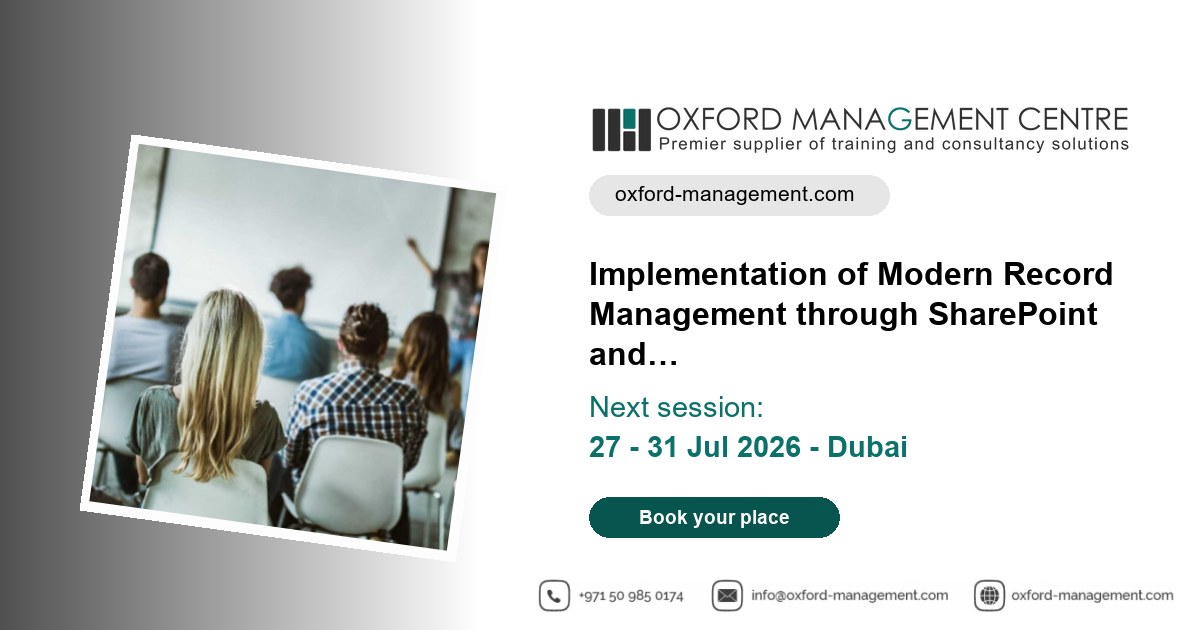 OXFORD MANAGEMENT CENTRE
Premier supplier of training and consultancy solutions

oxford-management.com

Implementation of Modern Record Management through SharePoint and…

Next session:
27 - 31 Jul 2026 - Dubai

Book your place

+971 50 985 0174 info@oxford-management.com oxford-management.com